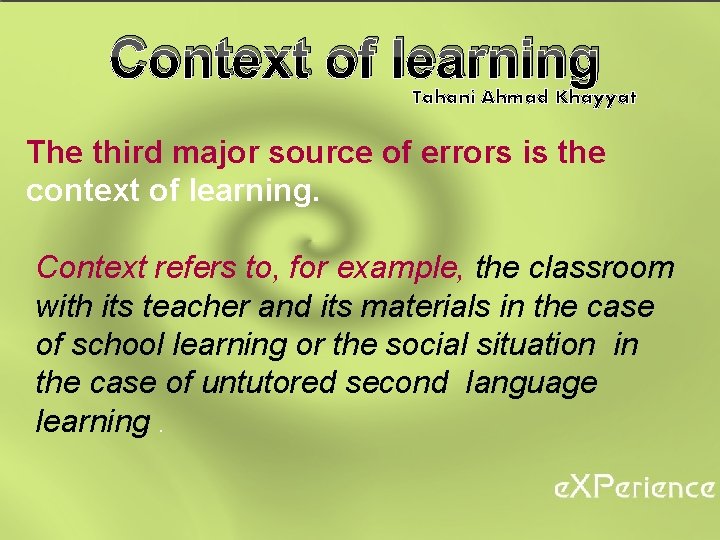 Context of learning

Tahani Ahmad Khayyat

The third major source of errors is the context of learning.

Context refers to, for example, the classroom with its teacher and its materials in the case of school learning or the social situation in the case of untutored second language learning .

eXPerience